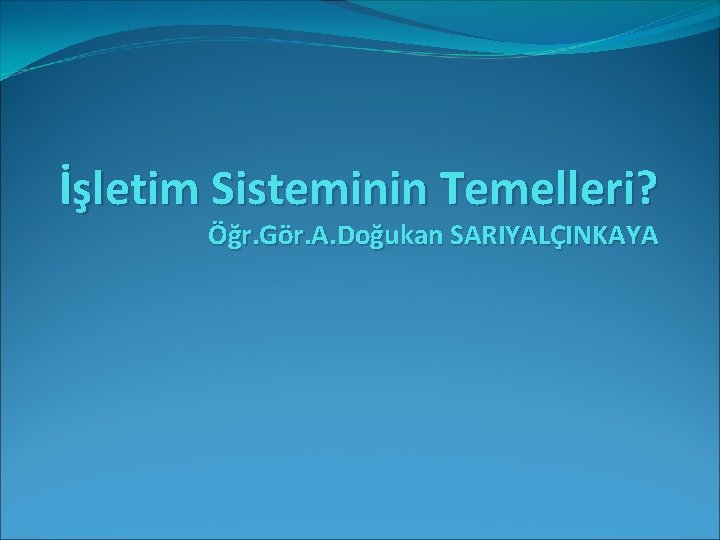 İşletim Sisteminin Temelleri?

Öğr.Gör.A.Doğukan SARIYALÇINKAYA